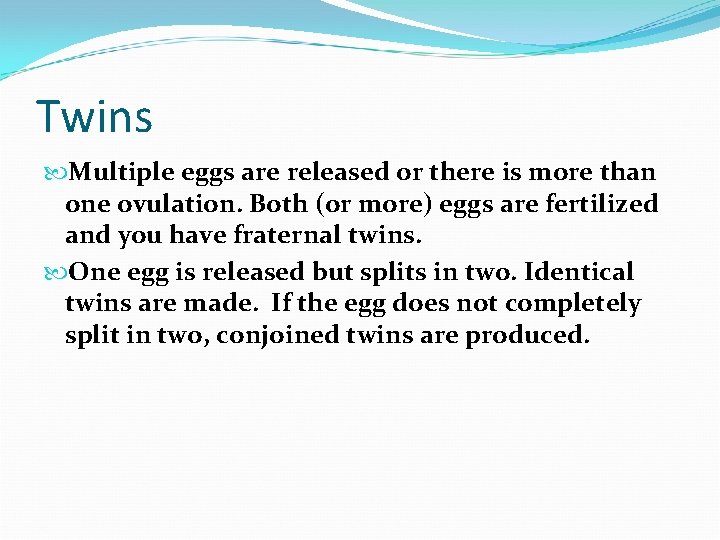 Twins

Multiple eggs are released or there is more than one ovulation. Both (or more) eggs are fertilized and you have fraternal twins.

One egg is released but splits in two. Identical twins are made. If the egg does not completely split in two, conjoined twins are produced.